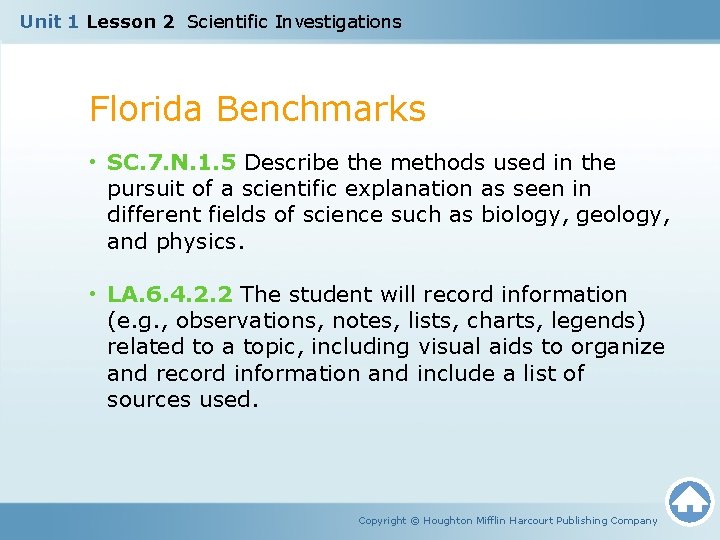 Unit 1 Lesson 2 Scientific Investigations

Florida Benchmarks

• SC.7.N.1.5 Describe the methods used in the pursuit of a scientific explanation as seen in different fields of science such as biology, geology, and physics.

• LA.6.4.2.2 The student will record information (e.g., observations, notes, lists, charts, legends) related to a topic, including visual aids to organize and record information and include a list of sources used.

Copyright © Houghton Mifflin Harcourt Publishing Company